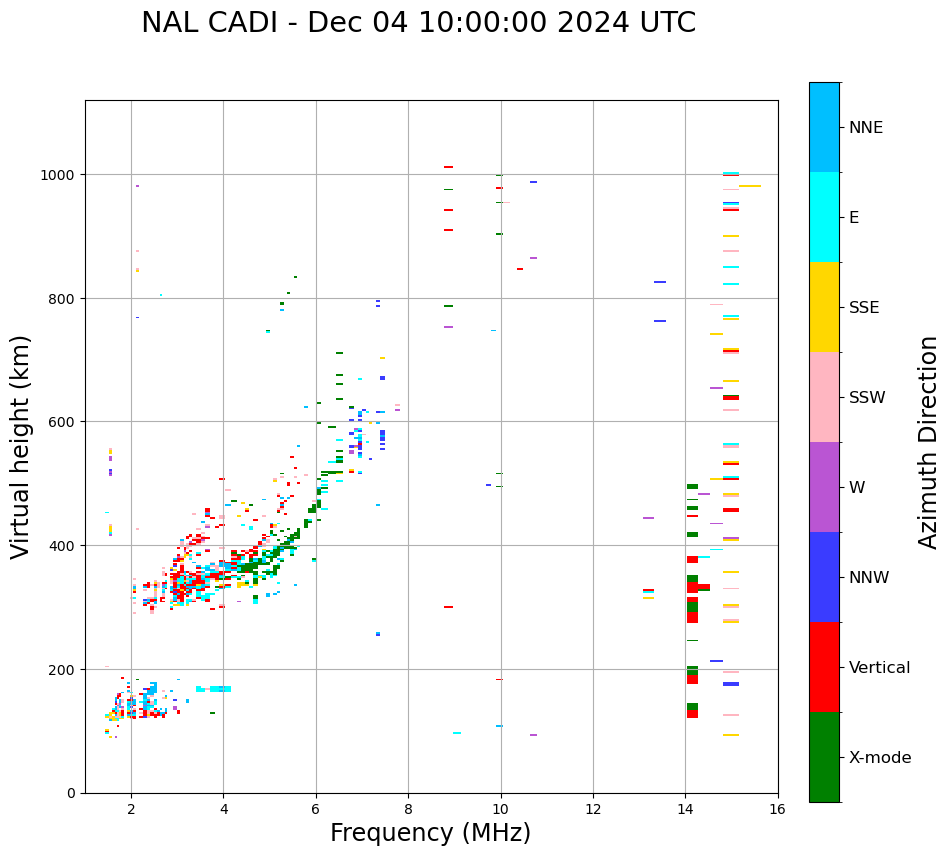 NAL CADI - Dec 04 10:00:00 2024 UTC

Virtual height (km)

1000
800
600
400
200
0

2
4
6
8
10
12
14
16

Frequency (MHz)

NNE
E
SSE
SSW
W
NNW
Vertical
X-mode

Azimuth Direction